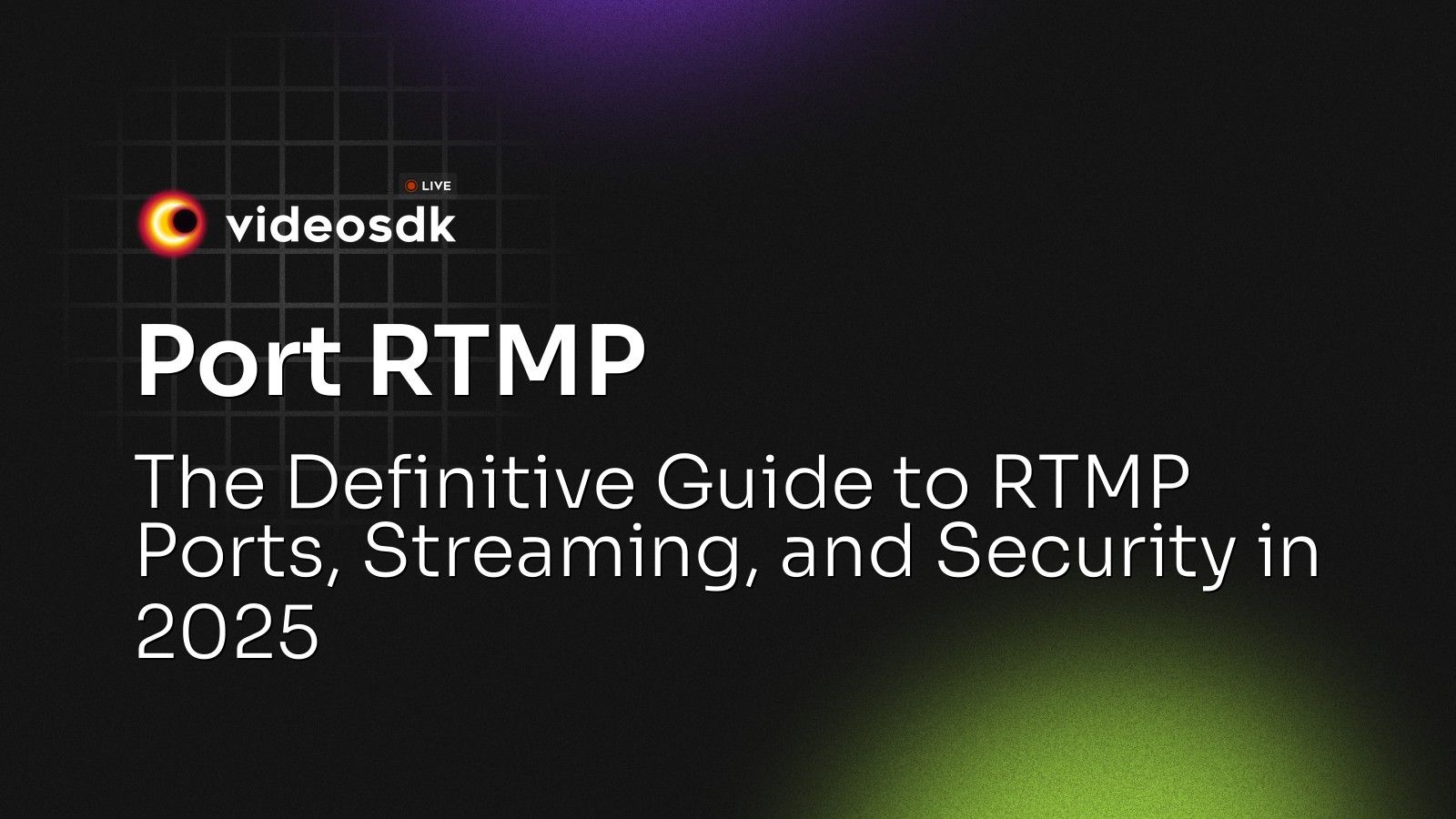 LIVE
videosdk

Port RTMP

The Definitive Guide to RTMP Ports, Streaming, and Security in 2025